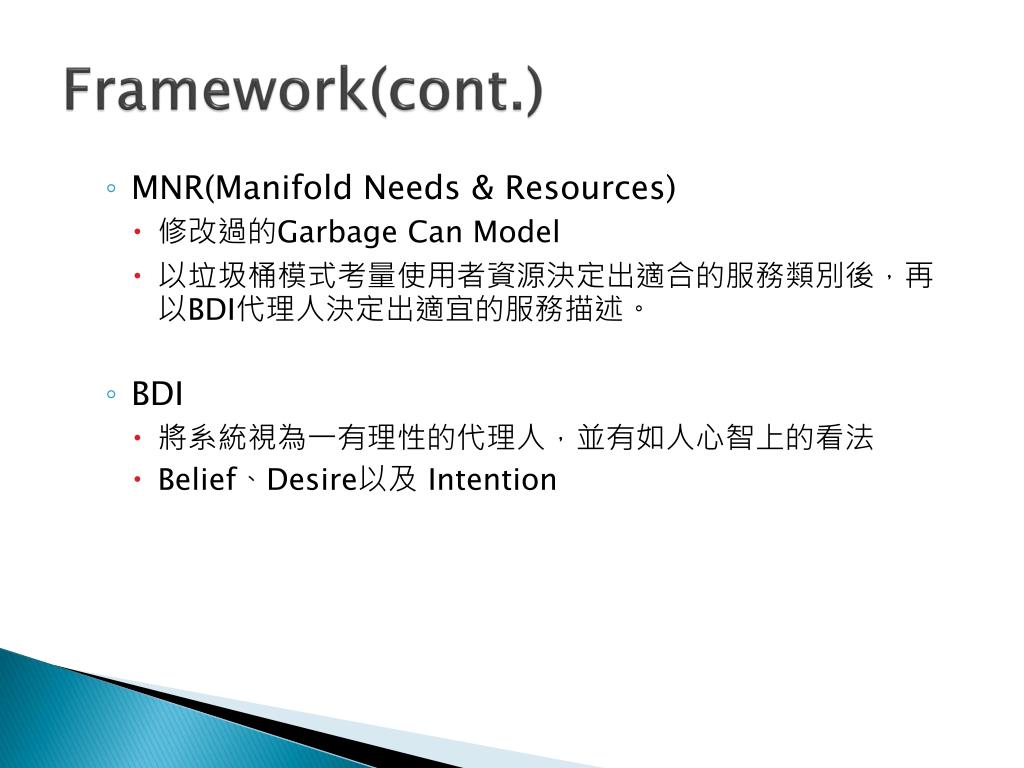 Framework(cont.)

◦ MNR(Manifold Needs & Resources)
• 修改過的Garbage Can Model
• 以垃圾桶模式考量使用者資源決定出適合的服務類別後，再以BDI代理人決定出適宜的服務描述。

◦ BDI
• 將系統視為一有理性的代理人，並有如人心智上的看法
• Belief、Desire以及 Intention